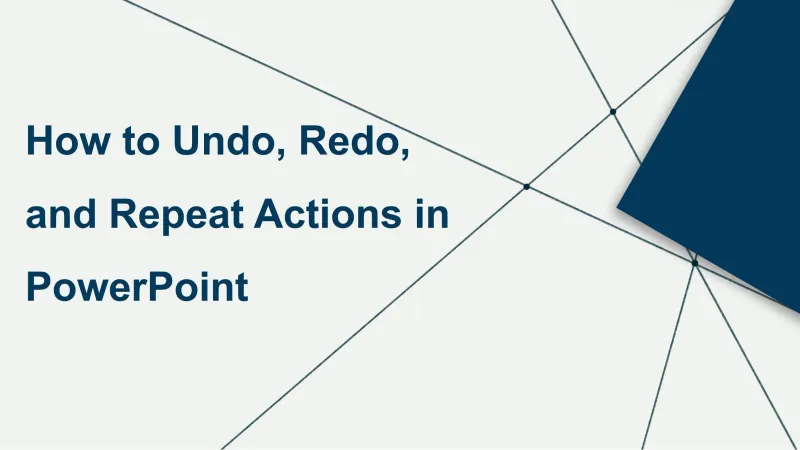 How to Undo, Redo, and Repeat Actions in PowerPoint